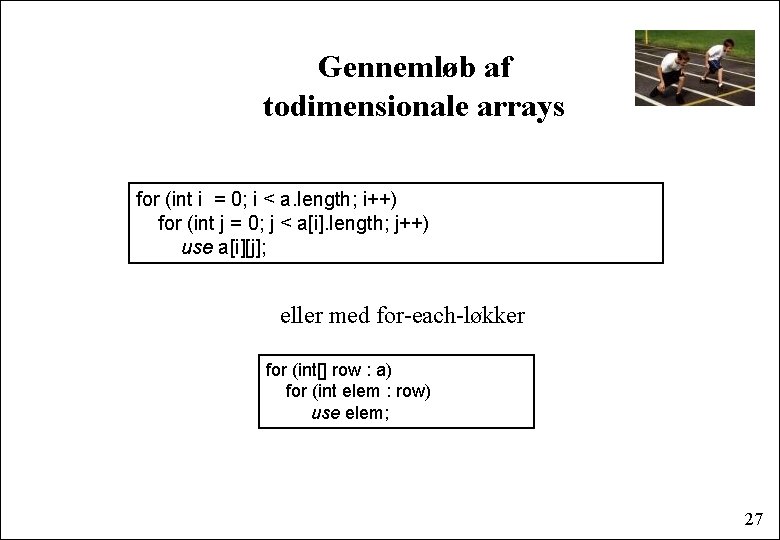 Gennemløb af
todimensionale arrays

for (int i = 0; i < a.length; i++)
for (int j = 0; j < a[i].length; j++)
use a[i][j];

eller med for-each-løkker

for (int[] row : a)
for (int elem : row)
use elem;

27